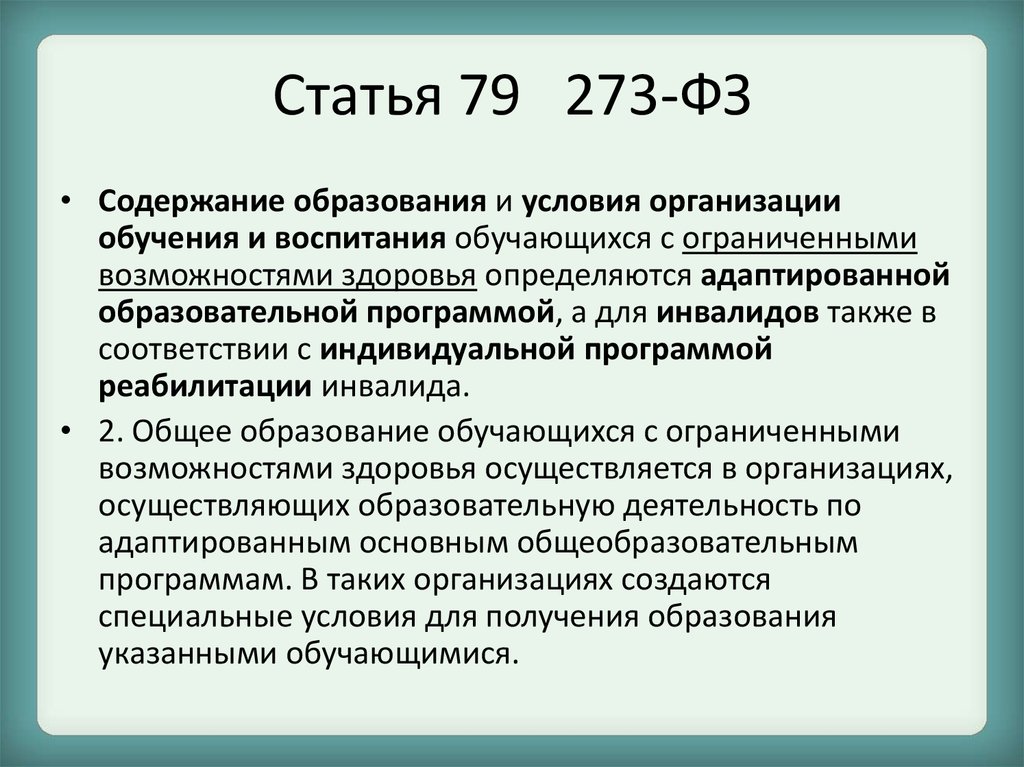 Статья 79 273-ФЗ

• Содержание образования и условия организации обучения и воспитания обучающихся с ограниченными возможностями здоровья определяются адаптированной образовательной программой, а для инвалидов также в соответствии с индивидуальной программой реабилитации инвалида.

• 2. Общее образование обучающихся с ограниченными возможностями здоровья осуществляется в организациях, осуществляющих образовательную деятельность по адаптированным основным общеобразовательным программам. В таких организациях создаются специальные условия для получения образования указанными обучающимися.